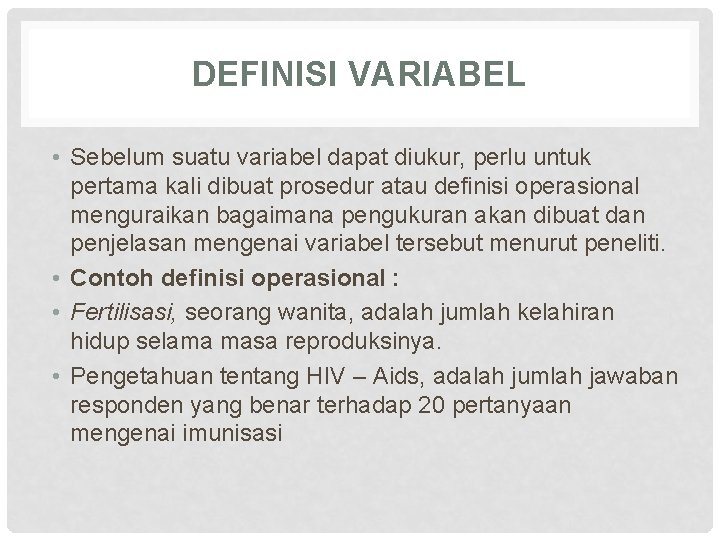 DEFINISI VARIABEL

• Sebelum suatu variabel dapat diukur, perlu untuk pertama kali dibuat prosedur atau definisi operasional menguraikan bagaimana pengukuran akan dibuat dan penjelasan mengenai variabel tersebut menurut peneliti.

• Contoh definisi operasional :

• Fertilisasi, seorang wanita, adalah jumlah kelahiran hidup selama masa reproduksinya.

• Pengetahuan tentang HIV – Aids, adalah jumlah jawaban responden yang benar terhadap 20 pertanyaan mengenai imunisasi